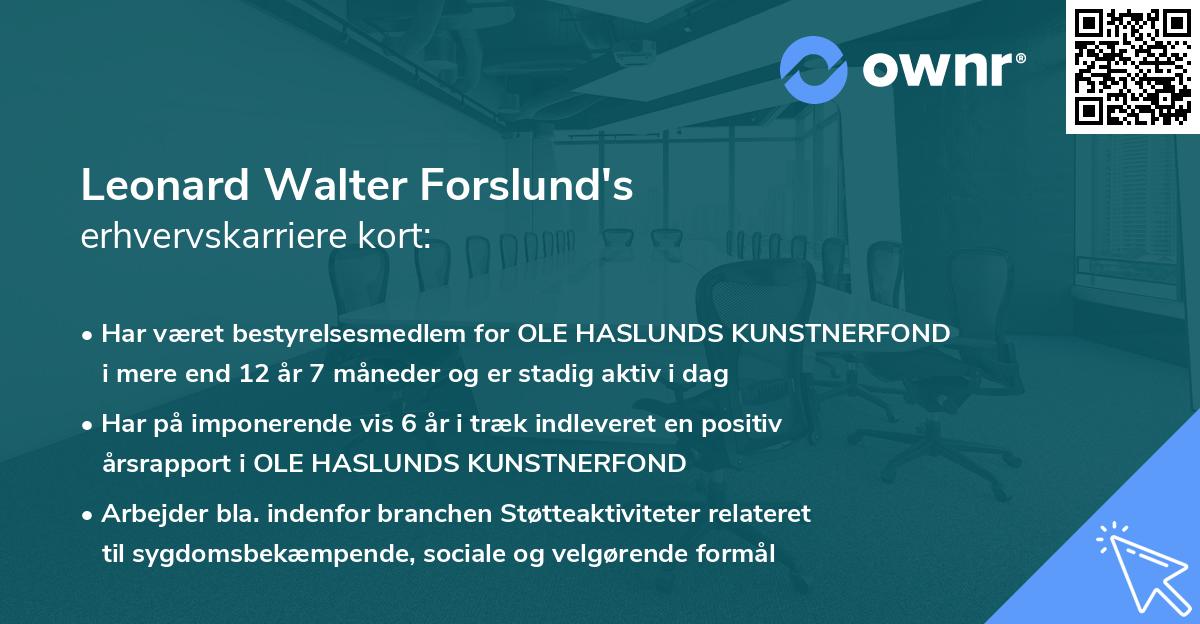 ownr®

Leonard Walter Forslund's
erhvervskarriere kort:

• Har været bestyrelsesmedlem for OLE HASLUNDS KUNSTNERFOND i mere end 12 år 7 måneder og er stadig aktiv i dag

• Har på imponerende vis 6 år i træk indleveret en positiv årsrapport i OLE HASLUNDS KUNSTNERFOND

• Arbejder bla. indenfor branchen Støtteaktiviteter relateret til sygdomsbekæmpende, sociale og velgørende formål